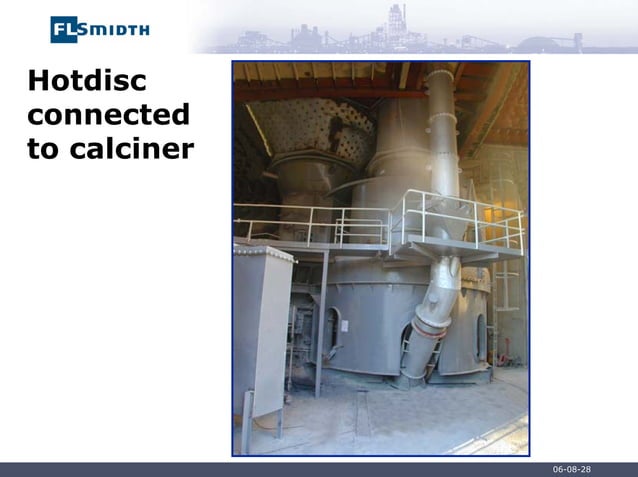 FLSMIDTH

Hotdisc connected to calciner

06-08-28